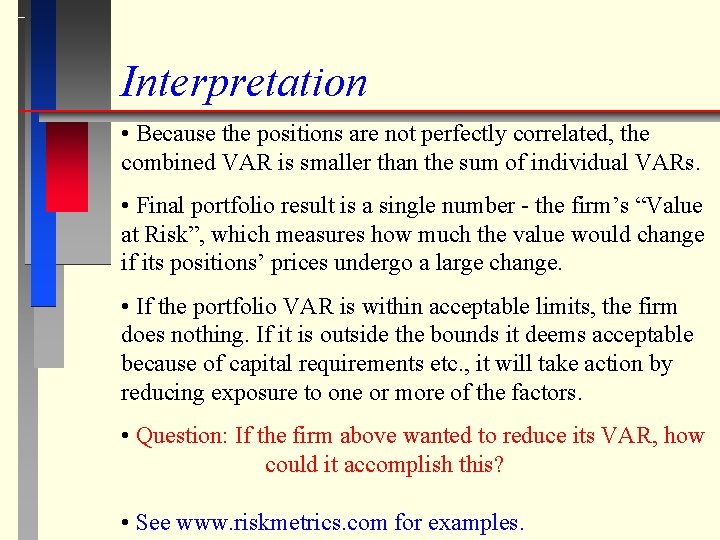 Interpretation

• Because the positions are not perfectly correlated, the combined VAR is smaller than the sum of individual VARs.

• Final portfolio result is a single number - the firm's "Value at Risk", which measures how much the value would change if its positions' prices undergo a large change.

• If the portfolio VAR is within acceptable limits, the firm does nothing. If it is outside the bounds it deems acceptable because of capital requirements etc., it will take action by reducing exposure to one or more of the factors.

• Question: If the firm above wanted to reduce its VAR, how could it accomplish this?

• See www.riskmetrics.com for examples.